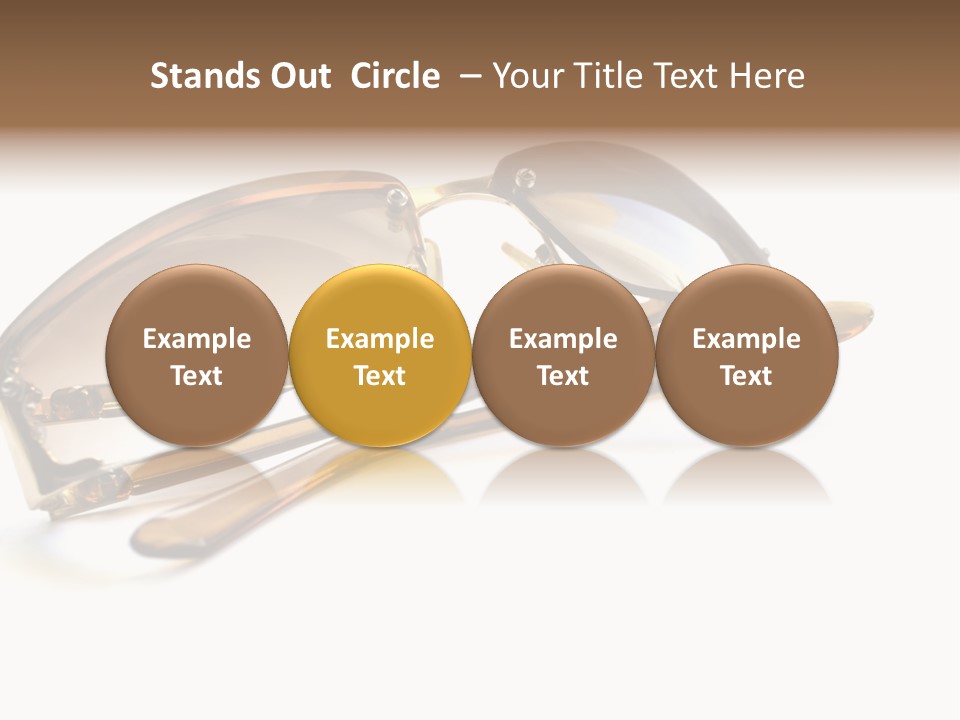 Stands Out Circle – Your Title Text Here

Example Text

Example Text

Example Text

Example Text